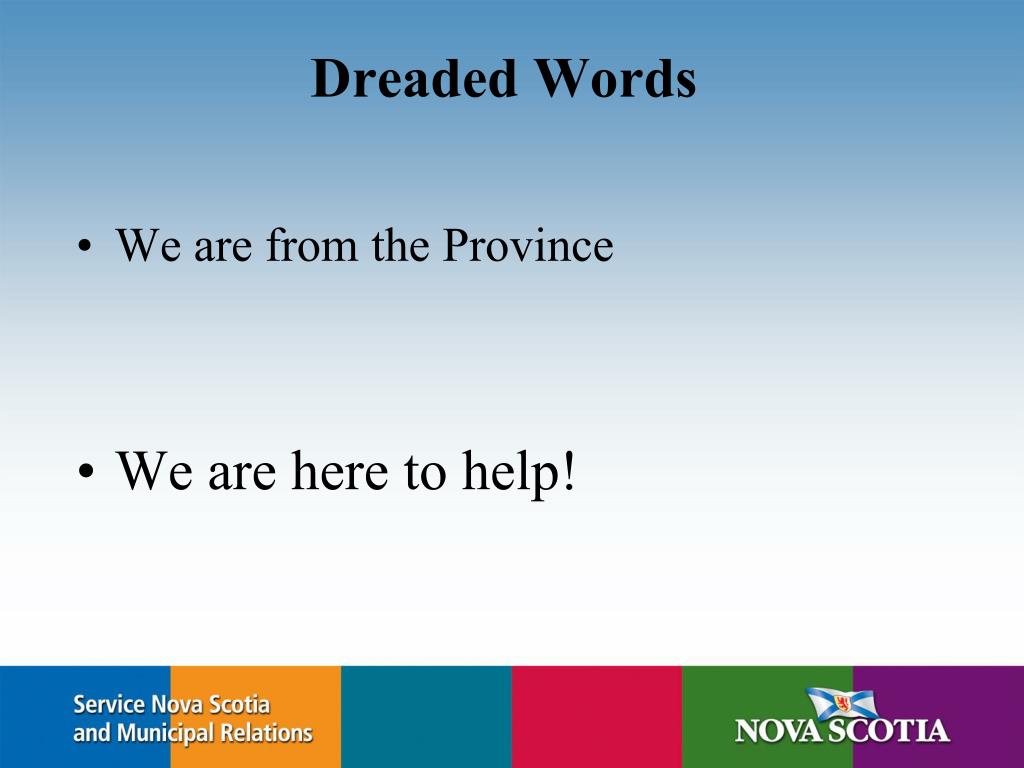 Dreaded Words

• We are from the Province

• We are here to help!

Service Nova Scotia and Municipal Relations

NOVA SCOTIA